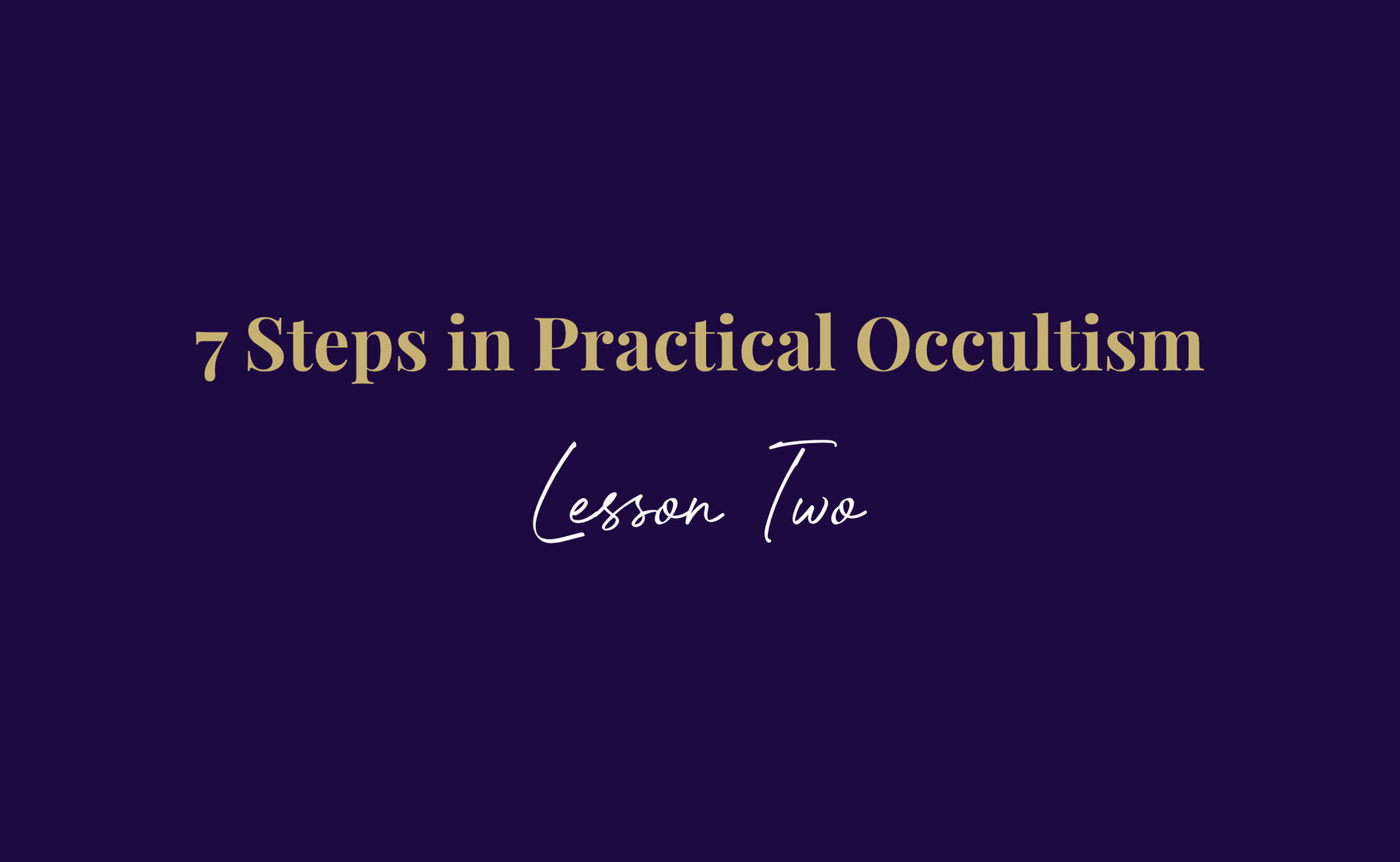 7 Steps in Practical Occultism

Lesson Two